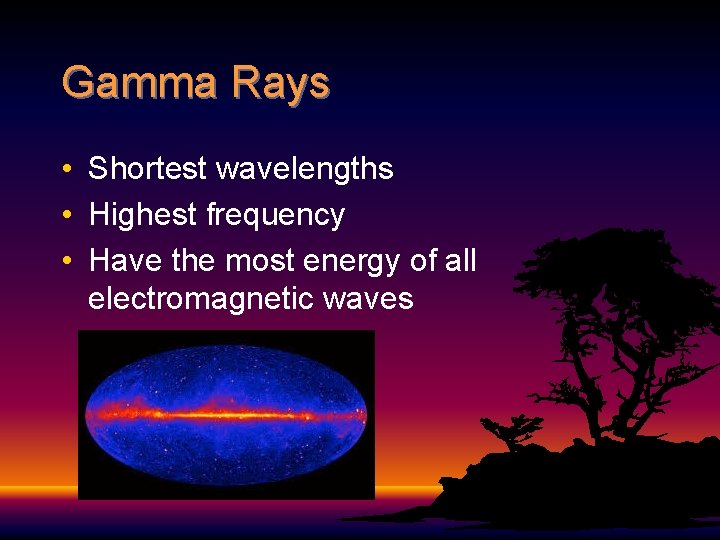 Gamma Rays

• Shortest wavelengths
• Highest frequency
• Have the most energy of all electromagnetic waves